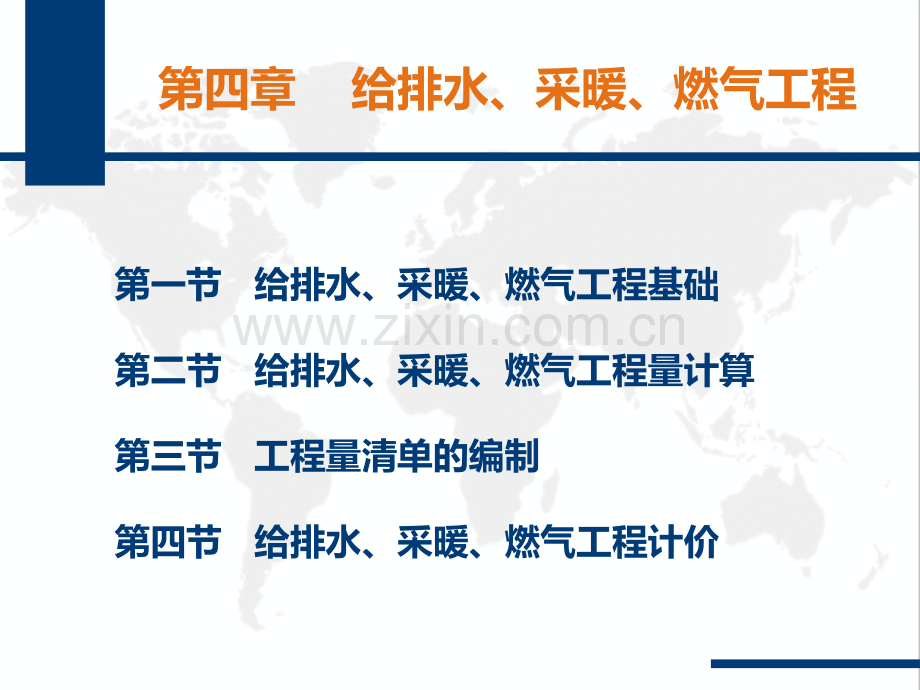 第四章　给排水、采暖、燃气工程

第一节　给排水、采暖、燃气工程基础

www.zixin.com.cn

第二节　给排水、采暖、燃气工程量计算

第三节　工程量清单的编制

第四节　给排水、采暖、燃气工程计价